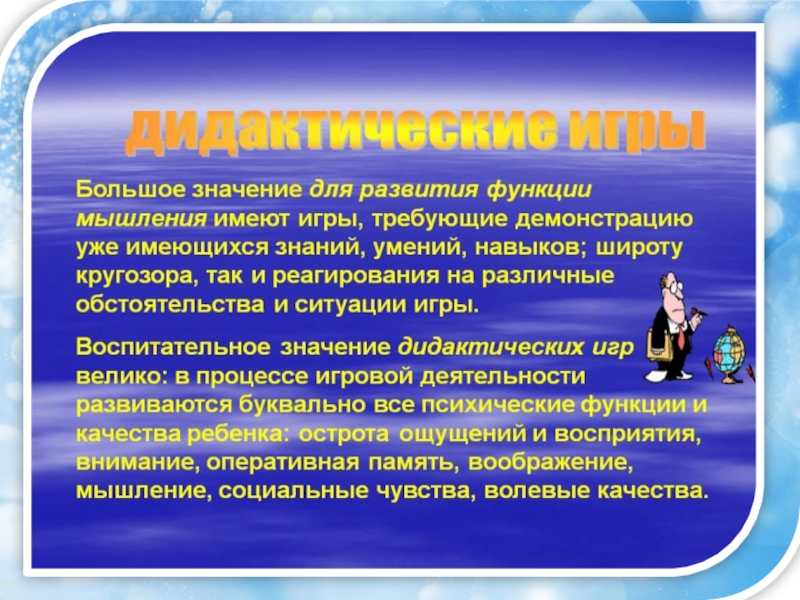 дидактические игры

Большое значение для развития функции мышления имеют игры, требующие демонстрацию уже имеющихся знаний, умений, навыков; широту кругозора, так и реагирования на различные обстоятельства и ситуации игры.

Воспитательное значение дидактических игр велико: в процессе игровой деятельности развиваются буквально все психические функции и качества ребенка: острота ощущений и восприятия, внимание, оперативная память, воображение, мышление, социальные чувства, волевые качества.